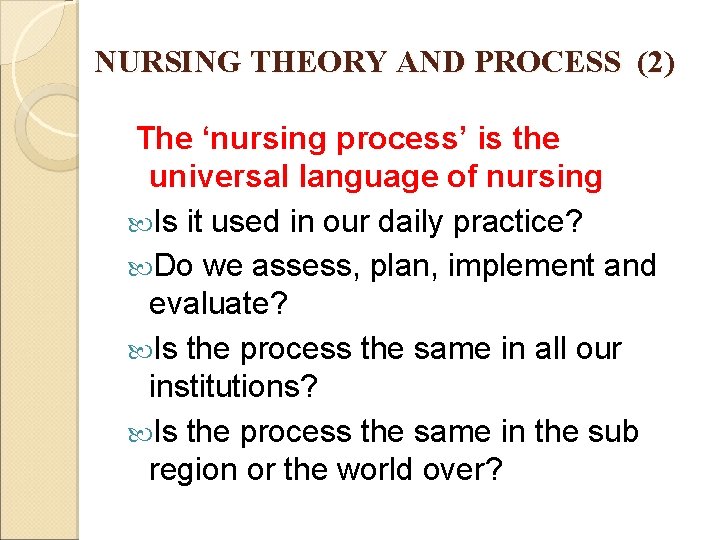 NURSING THEORY AND PROCESS (2)

The ‘nursing process’ is the universal language of nursing

Is it used in our daily practice?

Do we assess, plan, implement and evaluate?

Is the process the same in all our institutions?

Is the process the same in the sub region or the world over?